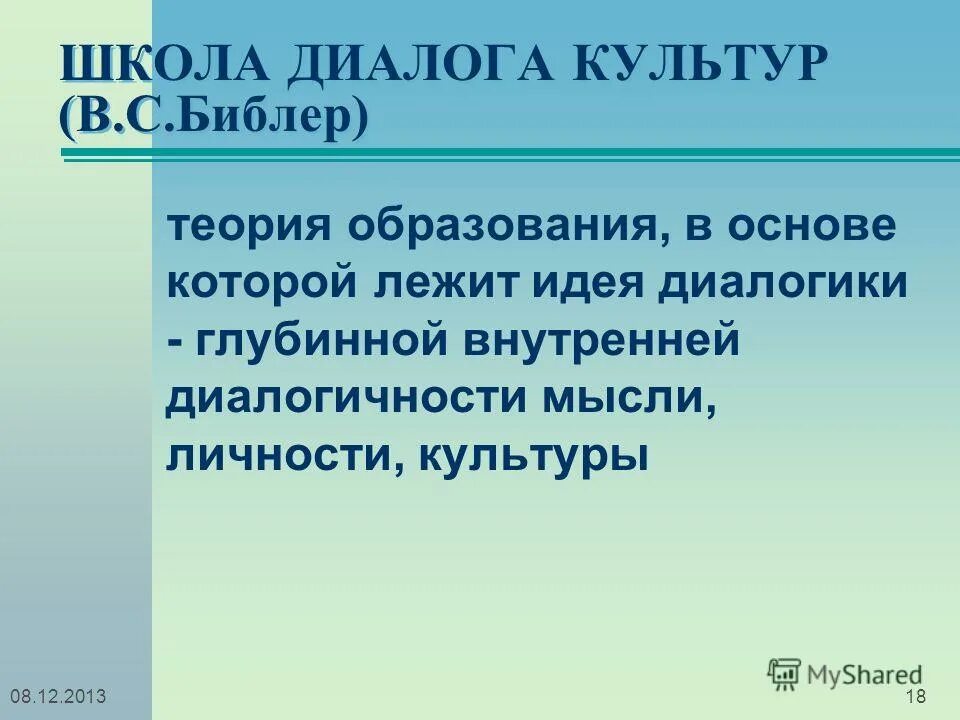 ШКОЛА ДИАЛОГА КУЛЬТУР (В.С.Библер)

теория образования, в основе которой лежит идея диалогики - глубинной внутренней диалогичности мысли, личности, культуры

MyShared

08.12.2013

18